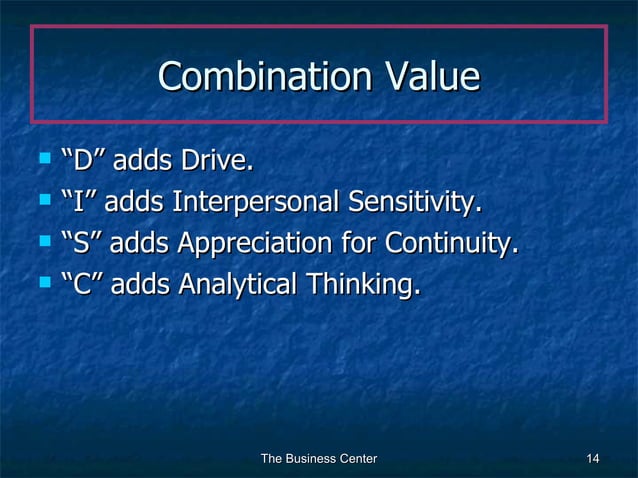 Combination Value

- “D” adds Drive.
- “I” adds Interpersonal Sensitivity.
- “S” adds Appreciation for Continuity.
- “C” adds Analytical Thinking.

The Business Center

14